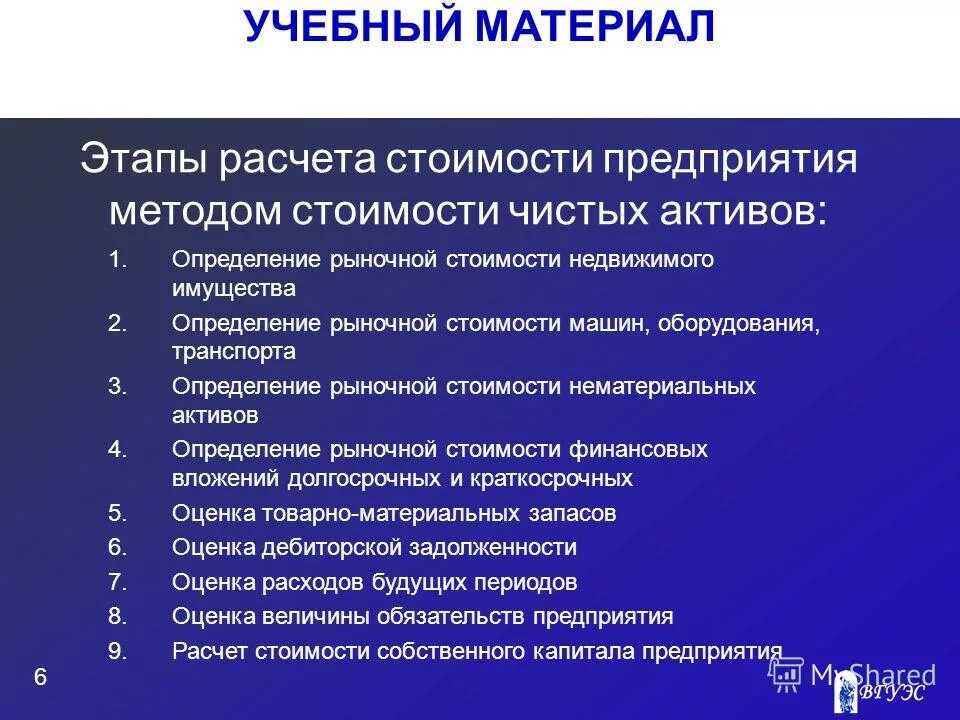 УЧЕБНЫЙ МАТЕРИАЛ

Этапы расчета стоимости предприятия методом стоимости чистых активов:

1. Определение рыночной стоимости недвижимого имущества
2. Определение рыночной стоимости машин, оборудования, транспорта
3. Определение рыночной стоимости нематериальных активов
4. Определение рыночной стоимости финансовых вложений долгосрочных и краткосрочных
5. Оценка товарно-материальных запасов
6. Оценка дебиторской задолженности
7. Оценка расходов будущих периодов
8. Оценка величины обязательств предприятия
9. Расчет стоимости собственного капитала предприятия

6

MyShared

ВГУЭС